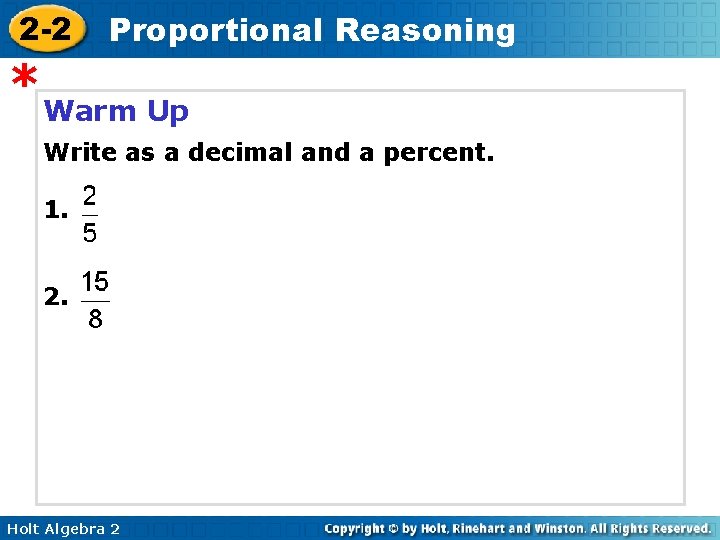 2-2 Proportional Reasoning

*

Warm Up

Write as a decimal and a percent.

1. $\frac{2}{5}$

2. $\frac{15}{8}$

Holt Algebra 2

Copyright © by Holt, Rinehart and Winston. All Rights Reserved.